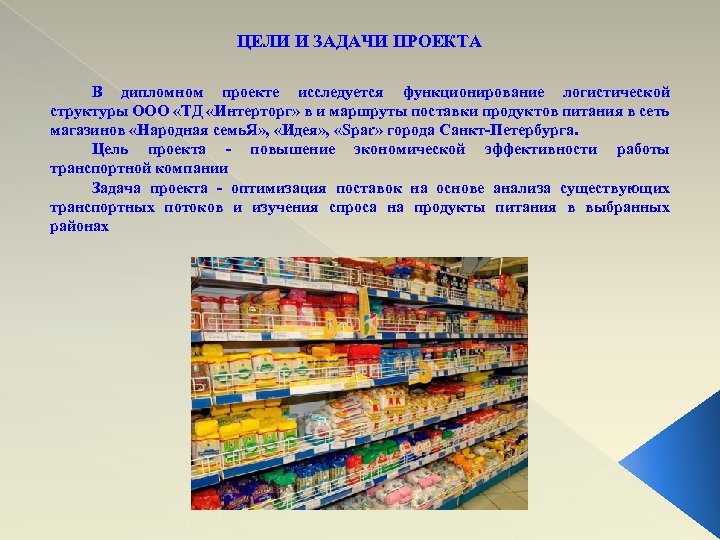 ЦЕЛИ И ЗАДАЧИ ПРОЕКТА

В дипломном проекте исследуется функционирование логистической структуры ООО «ТД «Интерторг» в и маршруты поставки продуктов питания в сеть магазинов «Народная семьЯ», «Идея», «Spar» города Санкт-Петербурга.

Цель проекта - повышение экономической эффективности работы транспортной компании

Задача проекта - оптимизация поставок на основе анализа существующих транспортных потоков и изучения спроса на продукты питания в выбранных районах